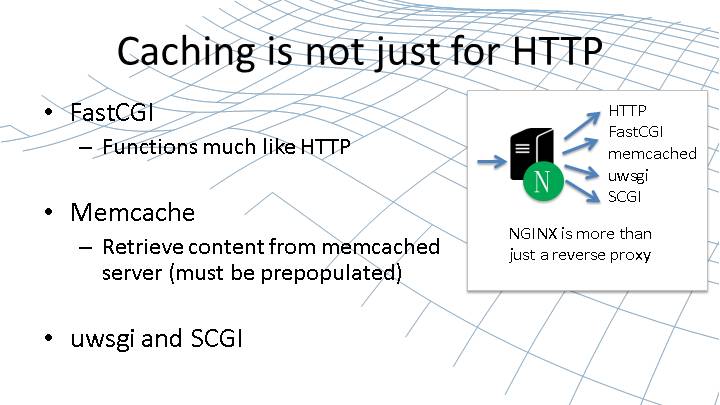 Caching is not just for HTTP

• FastCGI
– Functions much like HTTP

• Memcache
– Retrieve content from memcached server (must be prepopulated)

• uwsgi and SCGI

N

HTTP
FastCGI
memcached
uwsgi
SCGI

NGINX is more than just a reverse proxy